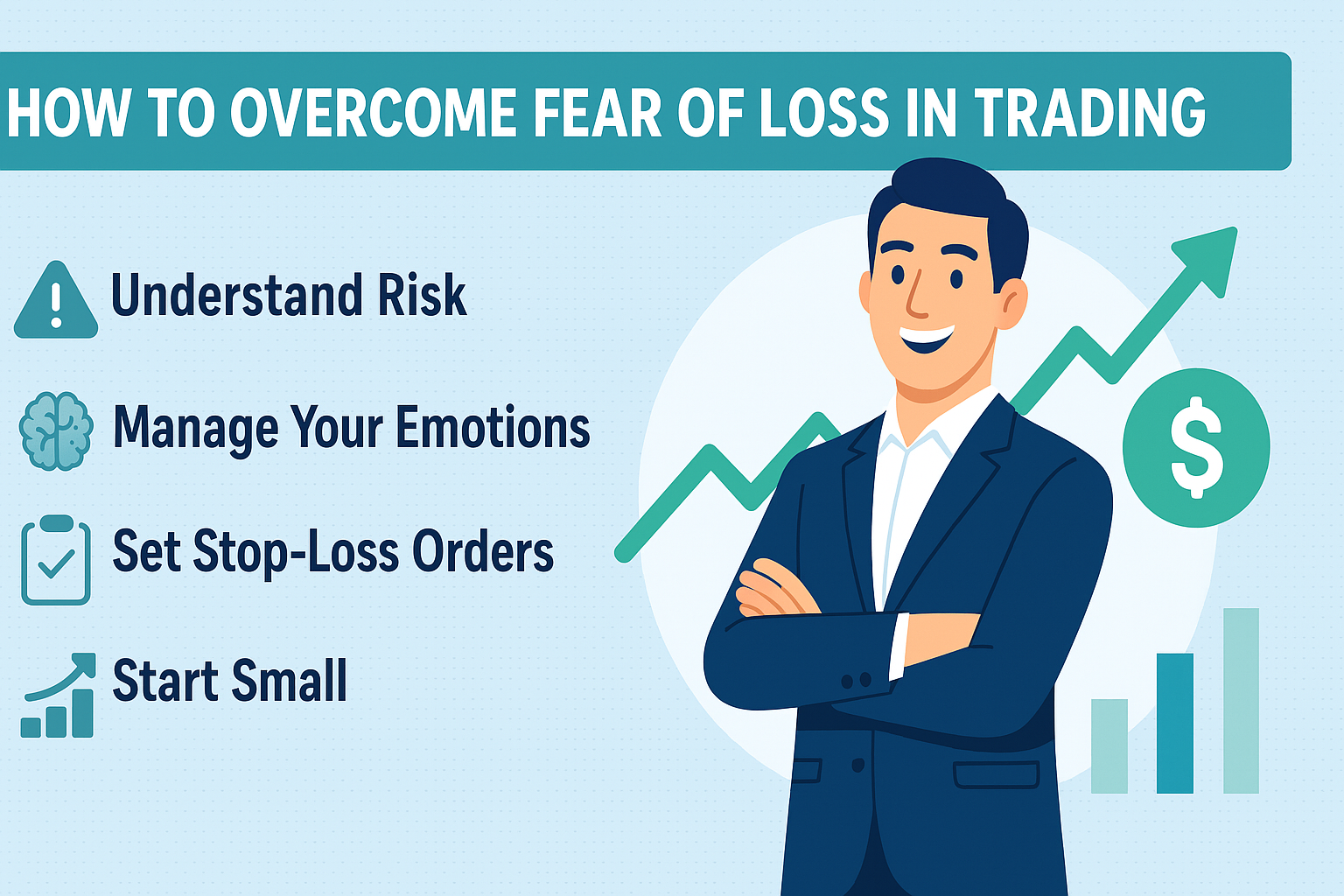 HOW TO OVERCOME FEAR OF LOSS IN TRADING

Understand Risk

Manage Your Emotions

Set Stop-Loss Orders

Start Small

$